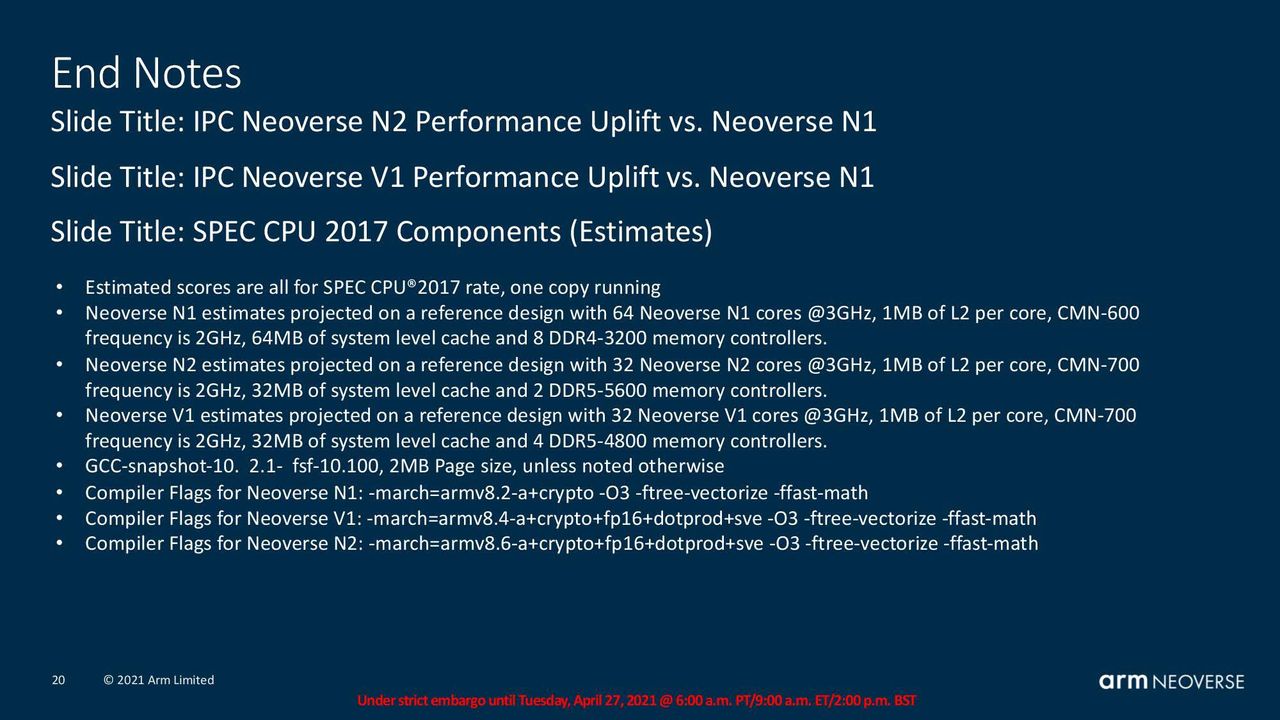 End Notes

Slide Title: IPC Neoverse N2 Performance Uplift vs. Neoverse N1

Slide Title: IPC Neoverse V1 Performance Uplift vs. Neoverse N1

Slide Title: SPEC CPU 2017 Components (Estimates)

• Estimated scores are all for SPEC CPU®2017 rate, one copy running
• Neoverse N1 estimates projected on a reference design with 64 Neoverse N1 cores @3GHz, 1MB of L2 per core, CMN-600 frequency is 2GHz, 64MB of system level cache and 8 DDR4-3200 memory controllers.
• Neoverse N2 estimates projected on a reference design with 32 Neoverse N2 cores @3GHz, 1MB of L2 per core, CMN-700 frequency is 2GHz, 32MB of system level cache and 2 DDR5-5600 memory controllers.
• Neoverse V1 estimates projected on a reference design with 32 Neoverse V1 cores @3GHz, 1MB of L2 per core, CMN-700 frequency is 2GHz, 32MB of system level cache and 4 DDR5-4800 memory controllers.
• GCC-snapshot-10. 2.1- fsf-10.100, 2MB Page size, unless noted otherwise
• Compiler Flags for Neoverse N1: -march=armv8.2-a+crypto -O3 -ftree-vectorize -ffast-math
• Compiler Flags for Neoverse V1: -march=armv8.4-a+crypto+fp16+dotprod+sve -O3 -ftree-vectorize -ffast-math
• Compiler Flags for Neoverse N2: -march=armv8.6-a+crypto+fp16+dotprod+sve -O3 -ftree-vectorize -ffast-math

20 © 2021 Arm Limited

Under strict embargo until Tuesday, April 27, 2021 @ 6:00 a.m. PT/9:00 a.m. ET/2:00 p.m. BST

arm NEOVERSE